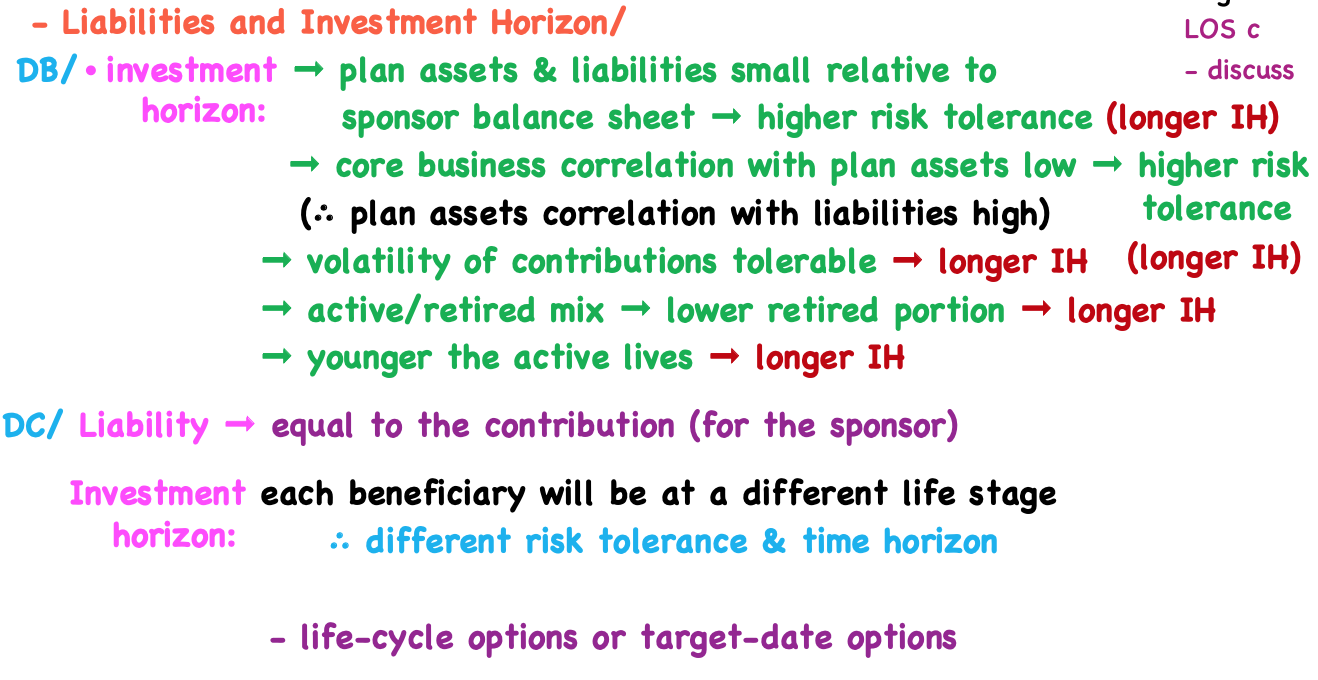 - Liabilities and Investment Horizon/

LOS c
- discuss

DB/ • investment horizon: → plan assets & liabilities small relative to sponsor balance sheet → higher risk tolerance (longer IH)
→ core business correlation with plan assets low → higher risk tolerance (longer IH)
(∴ plan assets correlation with liabilities high)
→ volatility of contributions tolerable → longer IH
→ active/retired mix → lower retired portion → longer IH
→ younger the active lives → longer IH

DC/ Liability → equal to the contribution (for the sponsor)

Investment horizon: each beneficiary will be at a different life stage
∴ different risk tolerance & time horizon

- life-cycle options or target-date options